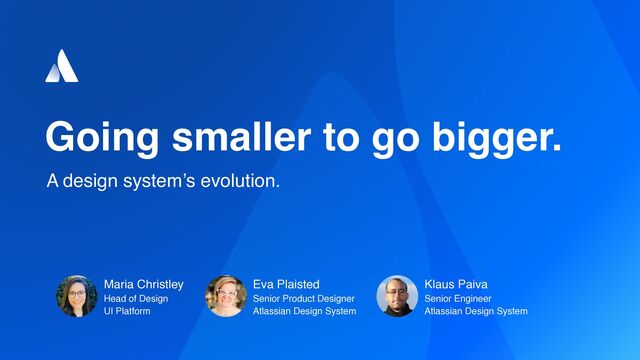 Going smaller to go bigger.

A design system's evolution.

Maria Christley
Head of Design
UI Platform

Eva Plaisted
Senior Product Designer
Atlassian Design System

Klaus Paiva
Senior Engineer
Atlassian Design System